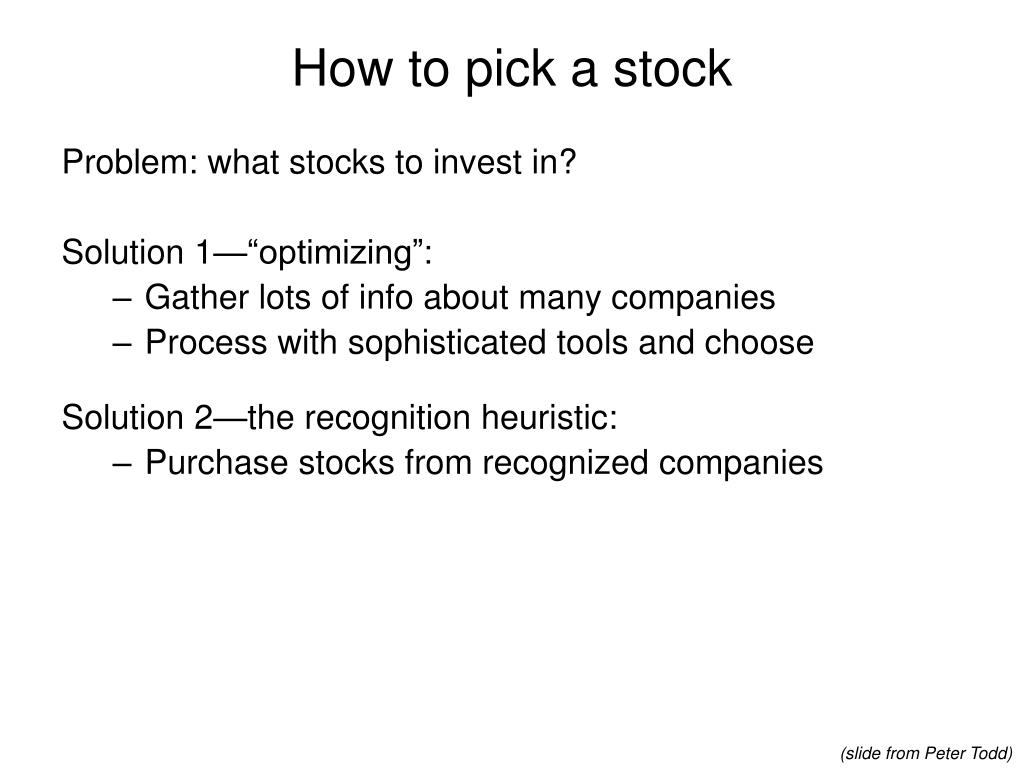 How to pick a stock

Problem: what stocks to invest in?

Solution 1—“optimizing”:
– Gather lots of info about many companies
– Process with sophisticated tools and choose

Solution 2—the recognition heuristic:
– Purchase stocks from recognized companies

(slide from Peter Todd)